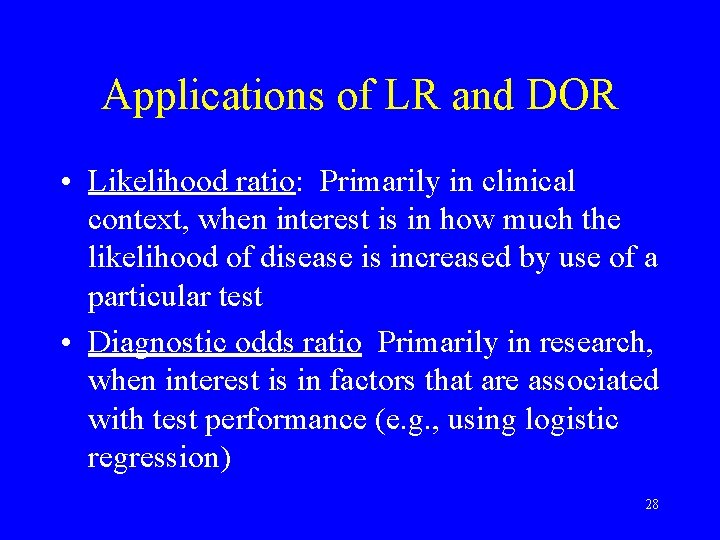 Applications of LR and DOR

• Likelihood ratio: Primarily in clinical context, when interest is in how much the likelihood of disease is increased by use of a particular test

• Diagnostic odds ratio Primarily in research, when interest is in factors that are associated with test performance (e.g., using logistic regression)

28